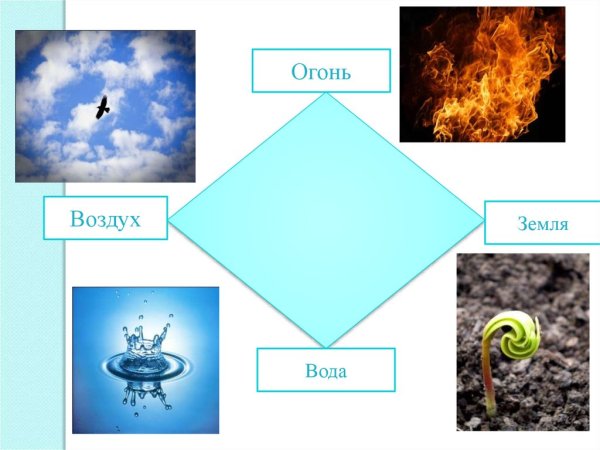 Огонь

Воздух

Земля

Вода